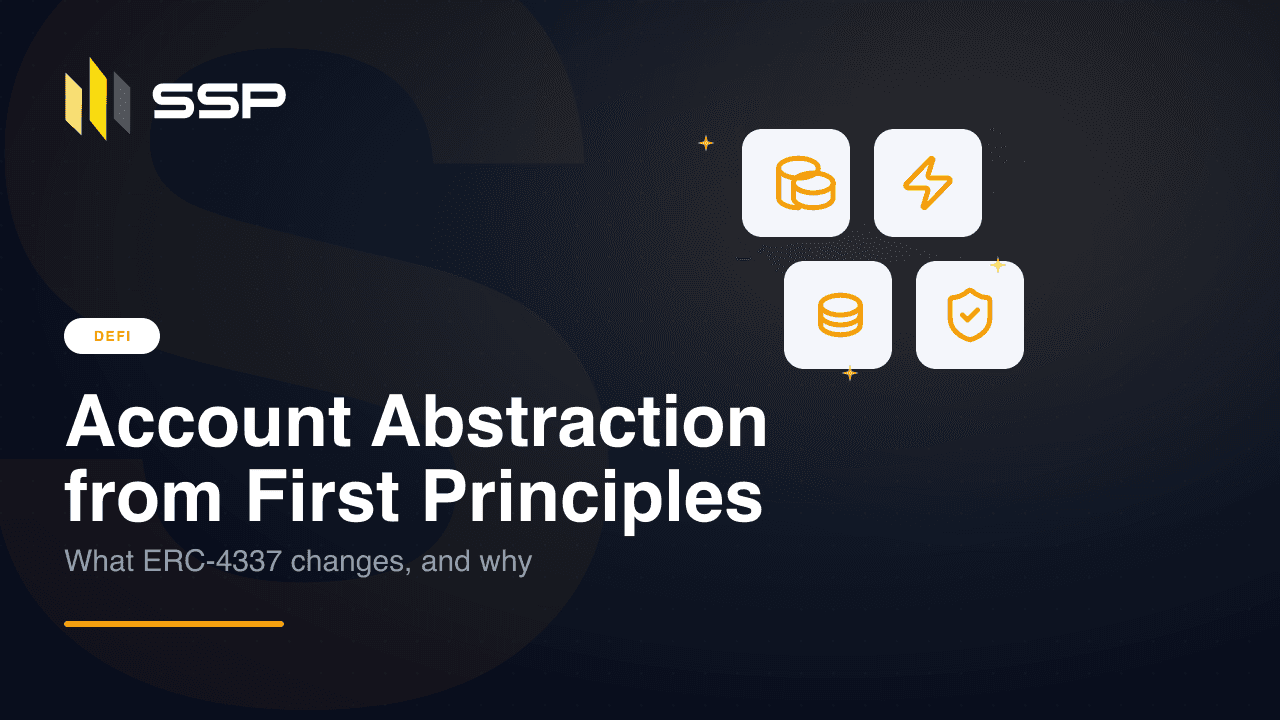 SSP

DEFI

Account Abstraction from First Principles

What ERC-4337 changes, and why